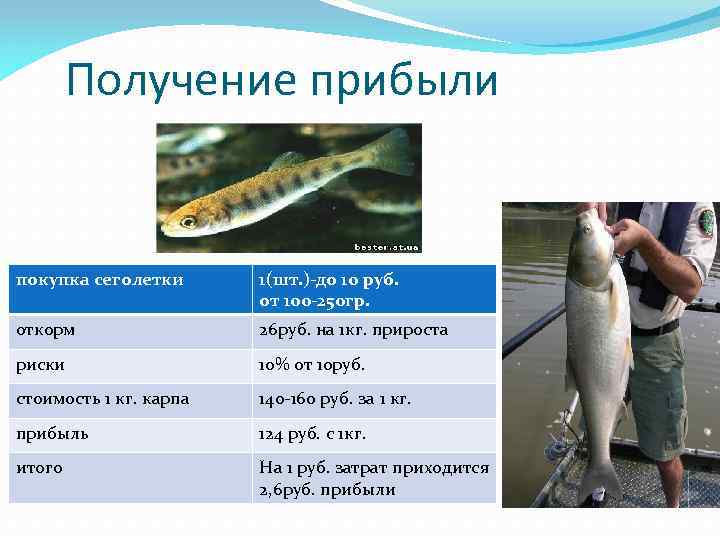 Получение прибыли

bester.at.ua

| покупка сеголетки | 1(шт.)-до 10 руб. от 100-250гр. |
|---|---|
| откорм | 26руб. на 1кг. прироста |
| риски | 10% от 10руб. |
| стоимость 1 кг. карпа | 140-160 руб. за 1 кг. |
| прибыль | 124 руб. с 1кг. |
| итого | На 1 руб. затрат приходится 2,6руб. прибыли |